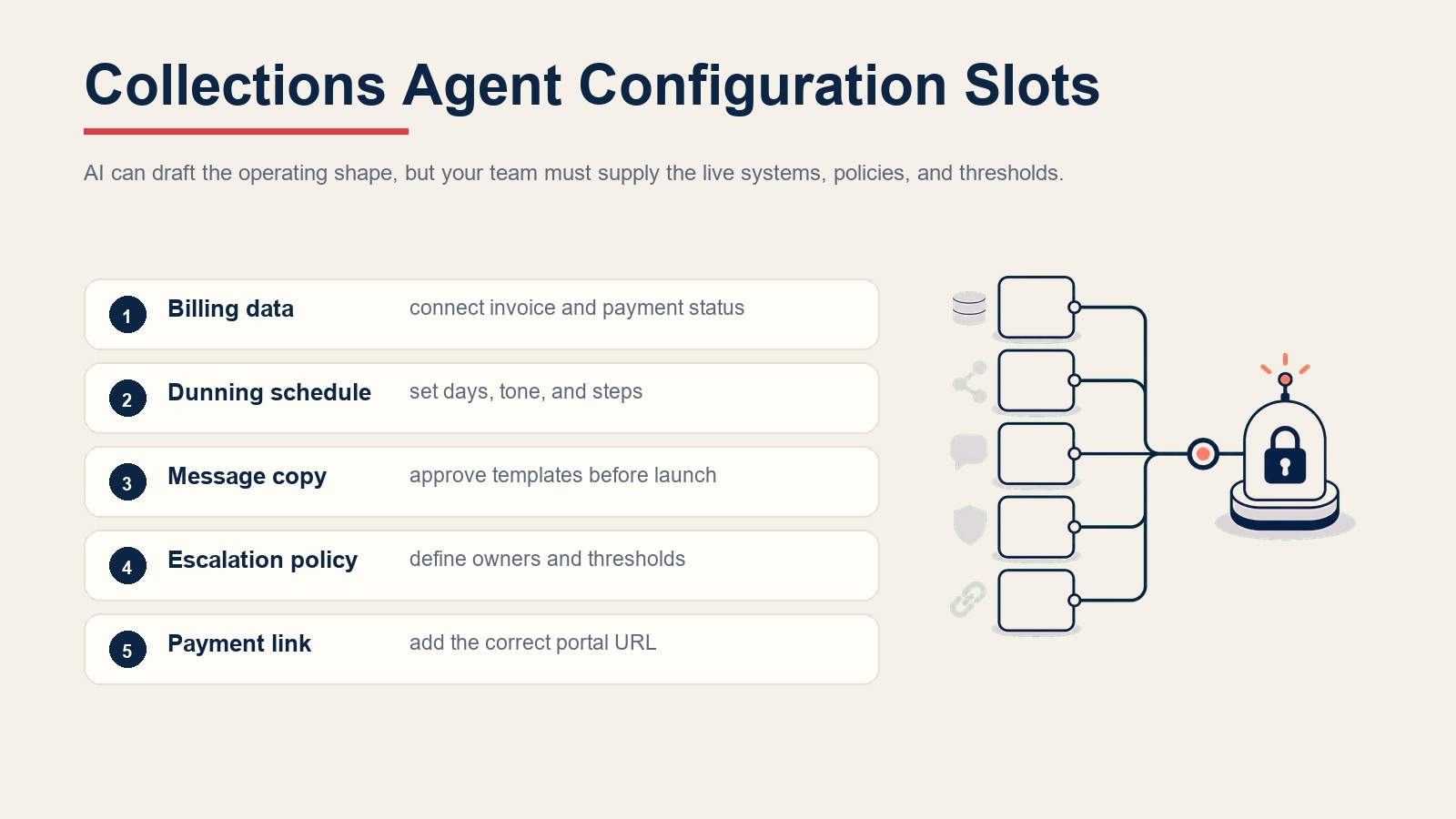 Collections Agent Configuration Slots

AI can draft the operating shape, but your team must supply the live systems, policies, and thresholds.

1 Billing data connect invoice and payment status

2 Dunning schedule set days, tone, and steps

3 Message copy approve templates before launch

4 Escalation policy define owners and thresholds

5 Payment link add the correct portal URL